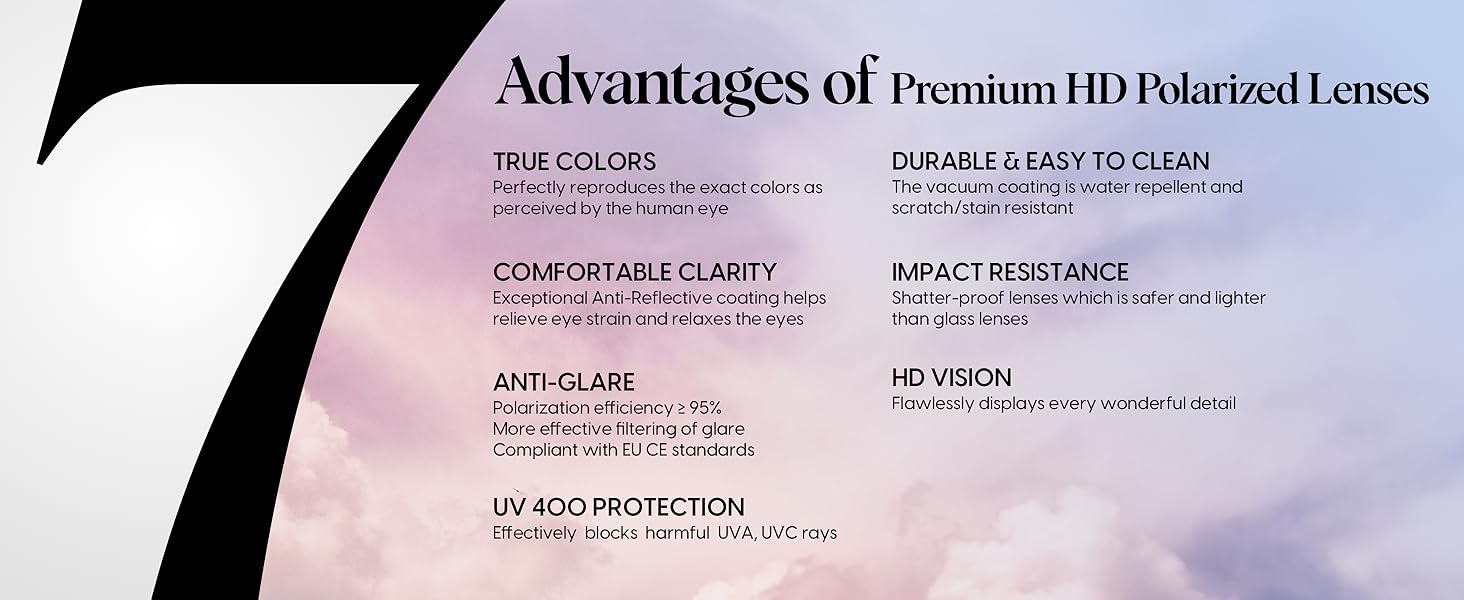 7 Advantages of Premium HD Polarized Lenses

TRUE COLORS
Perfectly reproduces the exact colors as perceived by the human eye

COMFORTABLE CLARITY
Exceptional Anti-Reflective coating helps relieve eye strain and relaxes the eyes

ANTI-GLARE
Polarization efficiency ≥ 95%
More effective filtering of glare
Compliant with EU CE standards

UV 400 PROTECTION
Effectively blocks harmful UVA, UVC rays

DURABLE & EASY TO CLEAN
The vacuum coating is water repellent and scratch/stain resistant

IMPACT RESISTANCE
Shatter-proof lenses which is safer and lighter than glass lenses

HD VISION
Flawlessly displays every wonderful detail